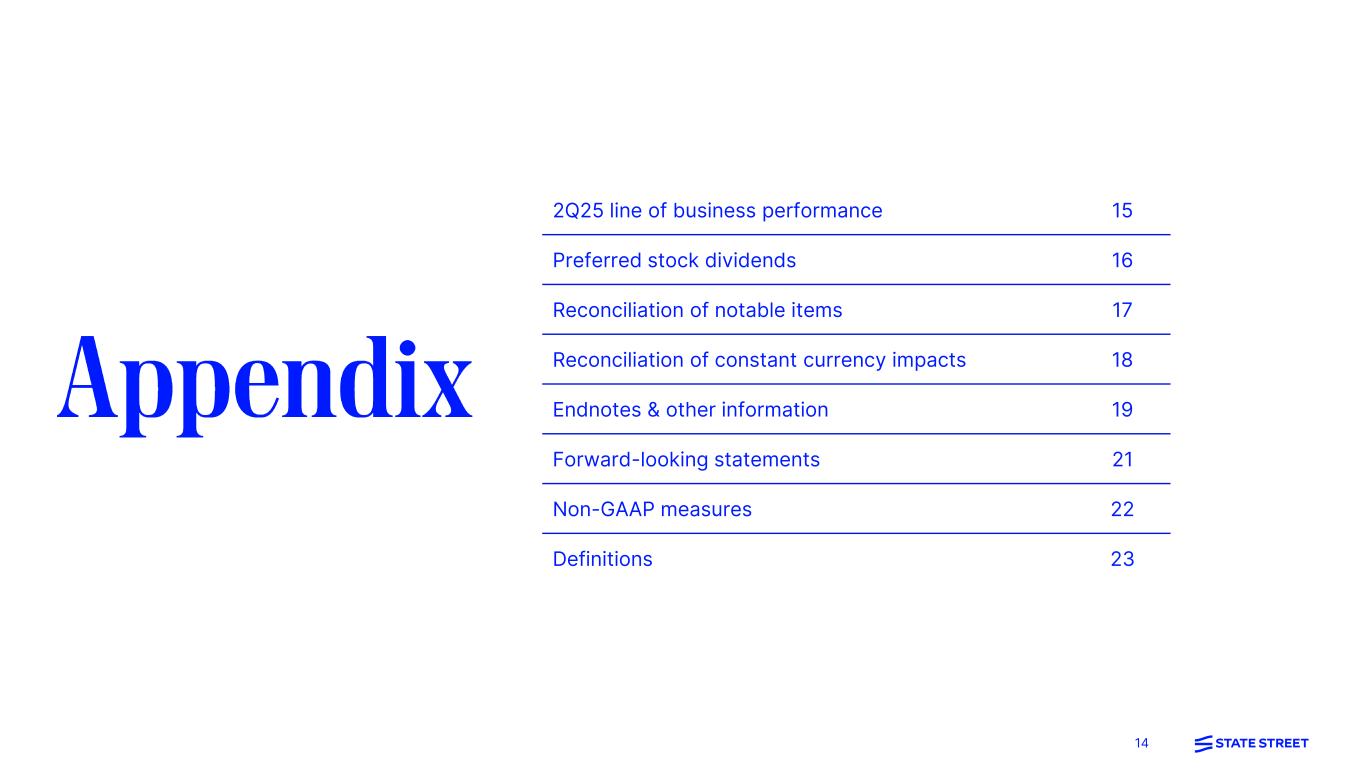 Appendix

| | |
|---|---|
| 2Q25 line of business performance | 15 |
| Preferred stock dividends | 16 |
| Reconciliation of notable items | 17 |
| Reconciliation of constant currency impacts | 18 |
| Endnotes & other information | 19 |
| Forward-looking statements | 21 |
| Non-GAAP measures | 22 |
| Definitions | 23 |

14

STATE STREET